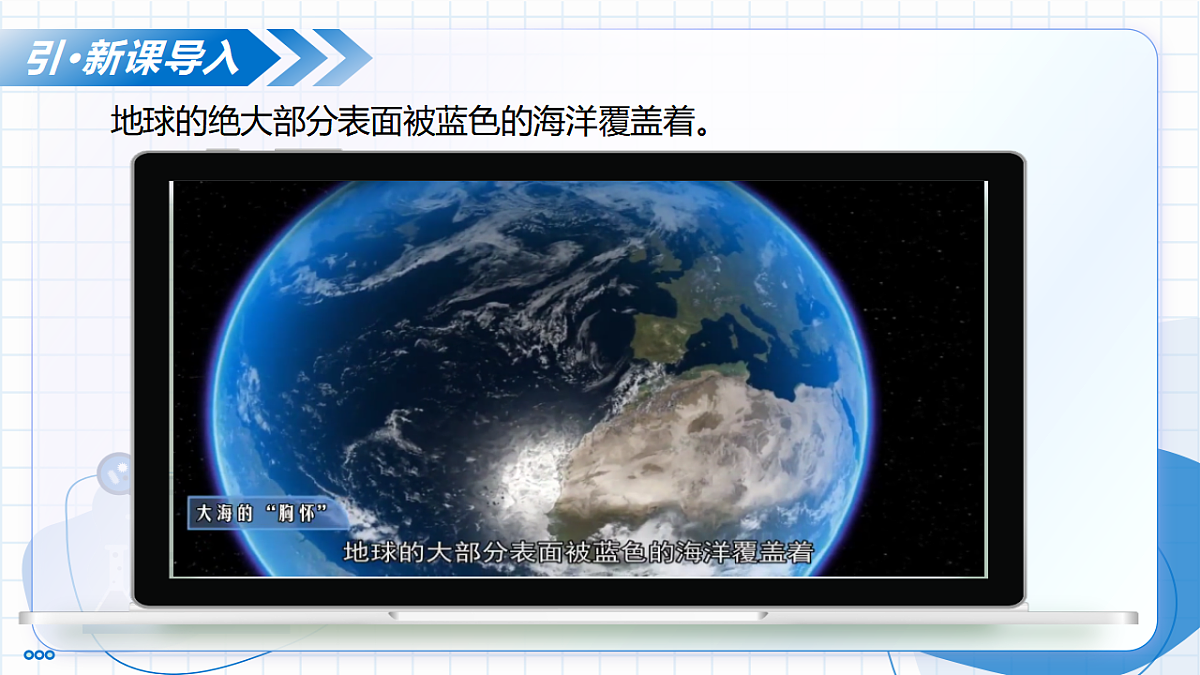 引·新课导入

地球的绝大部分表面被蓝色的海洋覆盖着。

大海的“胸怀”

地球的大部分表面被蓝色的海洋覆盖着